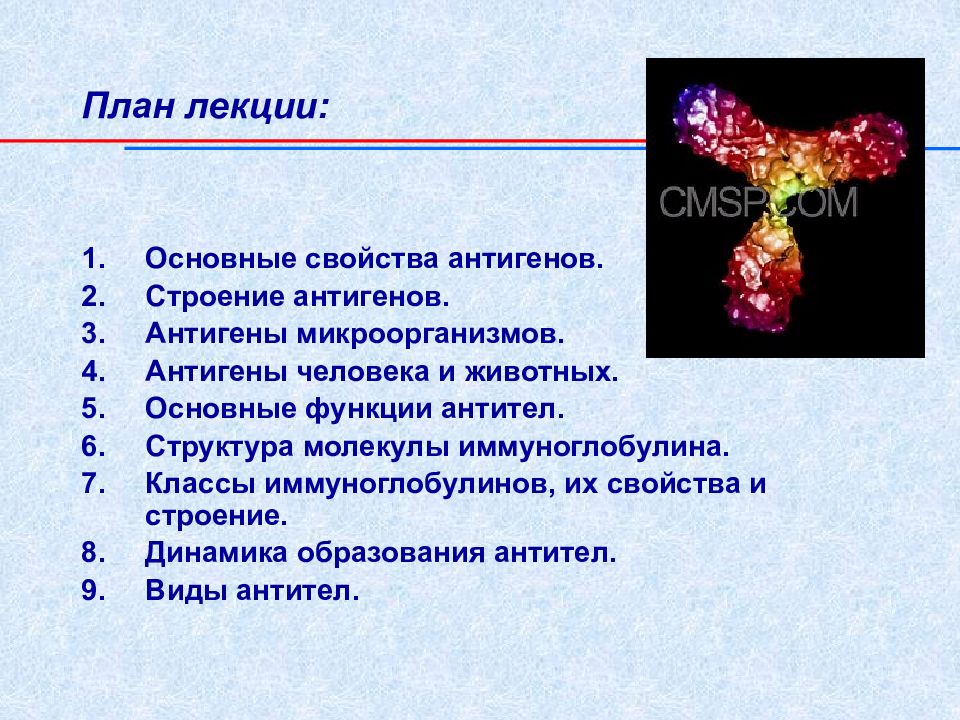 План лекции:

CMSP.COM

1. Основные свойства антигенов.
2. Строение антигенов.
3. Антигены микроорганизмов.
4. Антигены человека и животных.
5. Основные функции антител.
6. Структура молекулы иммуноглобулина.
7. Классы иммуноглобулинов, их свойства и строение.
8. Динамика образования антител.
9. Виды антител.